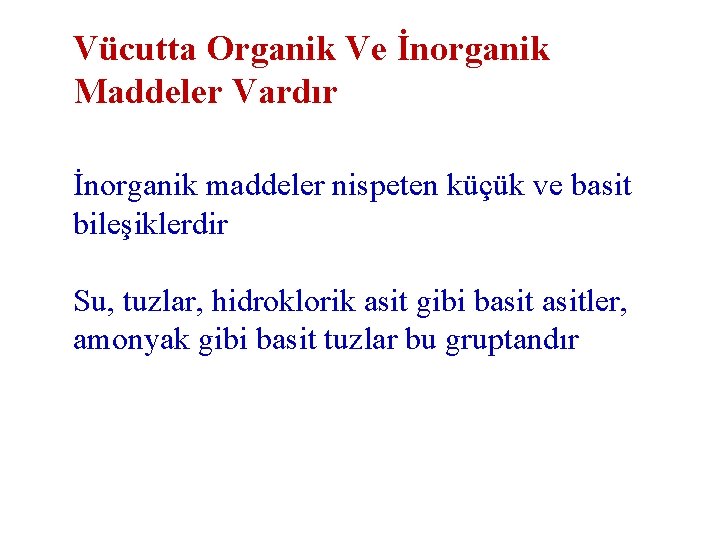 Vücutta Organik Ve İnorganik Maddeler Vardır

İnorganik maddeler nispeten küçük ve basit bileşiklerdir

Su, tuzlar, hidroklorik asit gibi basit asitler, amonyak gibi basit tuzlar bu gruptandır